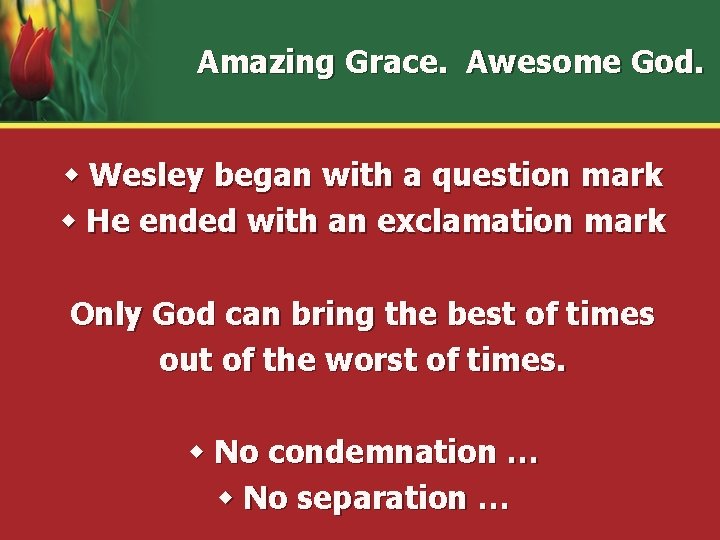 Amazing Grace. Awesome God.

◆ Wesley began with a question mark
◆ He ended with an exclamation mark

Only God can bring the best of times out of the worst of times.

◆ No condemnation …
◆ No separation …